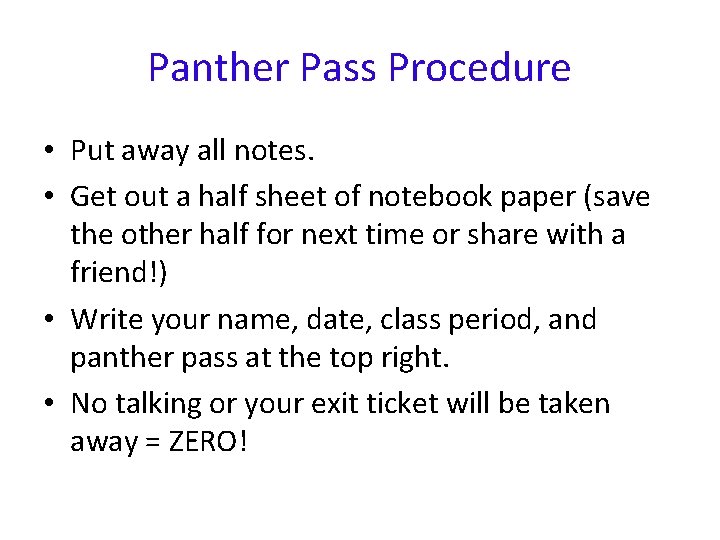 Panther Pass Procedure

• Put away all notes.
• Get out a half sheet of notebook paper (save the other half for next time or share with a friend!)
• Write your name, date, class period, and panther pass at the top right.
• No talking or your exit ticket will be taken away = ZERO!